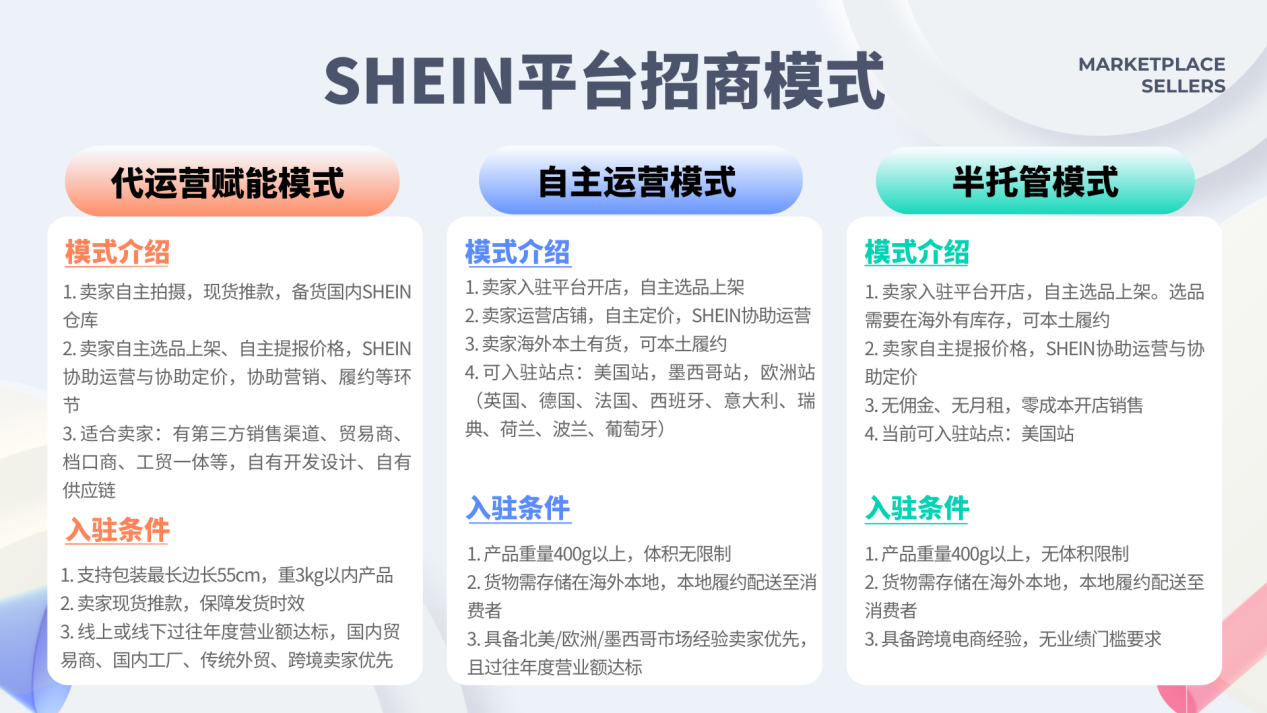 SHEIN平台招商模式

MARKETPLACE SELLERS

代运营赋能模式

模式介绍

1. 卖家自主拍摄，现货推款，备货国内SHEIN仓库
2. 卖家自主选品上架、自主提报价格，SHEIN协助运营与协助定价，协助营销、履约等环节
3. 适合卖家：有第三方销售渠道、贸易商、档口商、工贸一体等，自有开发设计、自有供应链

入驻条件

1. 支持包装最长边长55cm，重3kg以内产品
2. 卖家现货推款，保障发货时效
3. 线上或线下过往年度营业额达标，国内贸易商、国内工厂、传统外贸、跨境卖家优先

自主运营模式

模式介绍

1. 卖家入驻平台开店，自主选品上架
2. 卖家运营店铺，自主定价，SHEIN协助运营
3. 卖家海外本土有货，可本土履约
4. 可入驻站点：美国站，墨西哥站，欧洲站（英国、德国、法国、西班牙、意大利、瑞典、荷兰、波兰、葡萄牙）

入驻条件

1. 产品重量400g以上，体积无限制
2. 货物需存储在海外本地，本地履约配送至消费者
3. 具备北美/欧洲/墨西哥市场经验卖家优先，且过往年度营业额达标

半托管模式

模式介绍

1. 卖家入驻平台开店，自主选品上架。选品需要在海外有库存，可本土履约
2. 卖家自主提报价格，SHEIN协助运营与协助定价
3. 无佣金、无月租，零成本开店销售
4. 当前可入驻站点：美国站

入驻条件

1. 产品重量400g以上，无体积限制
2. 货物需存储在海外本地，本地履约配送至消费者
3. 具备跨境电商经验，无业绩门槛要求